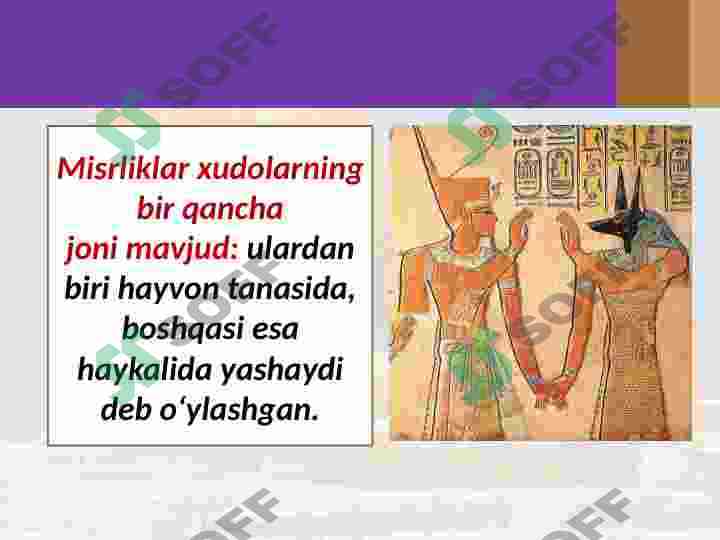 SOFF SOFF

Misrliklar xudolarning bir qancha joni mavjud: ulardan biri hayvon tanasida, boshqasi esa haykalida yashaydi deb o‘ylashgan.

SOFF SOFF SOFF SOFF